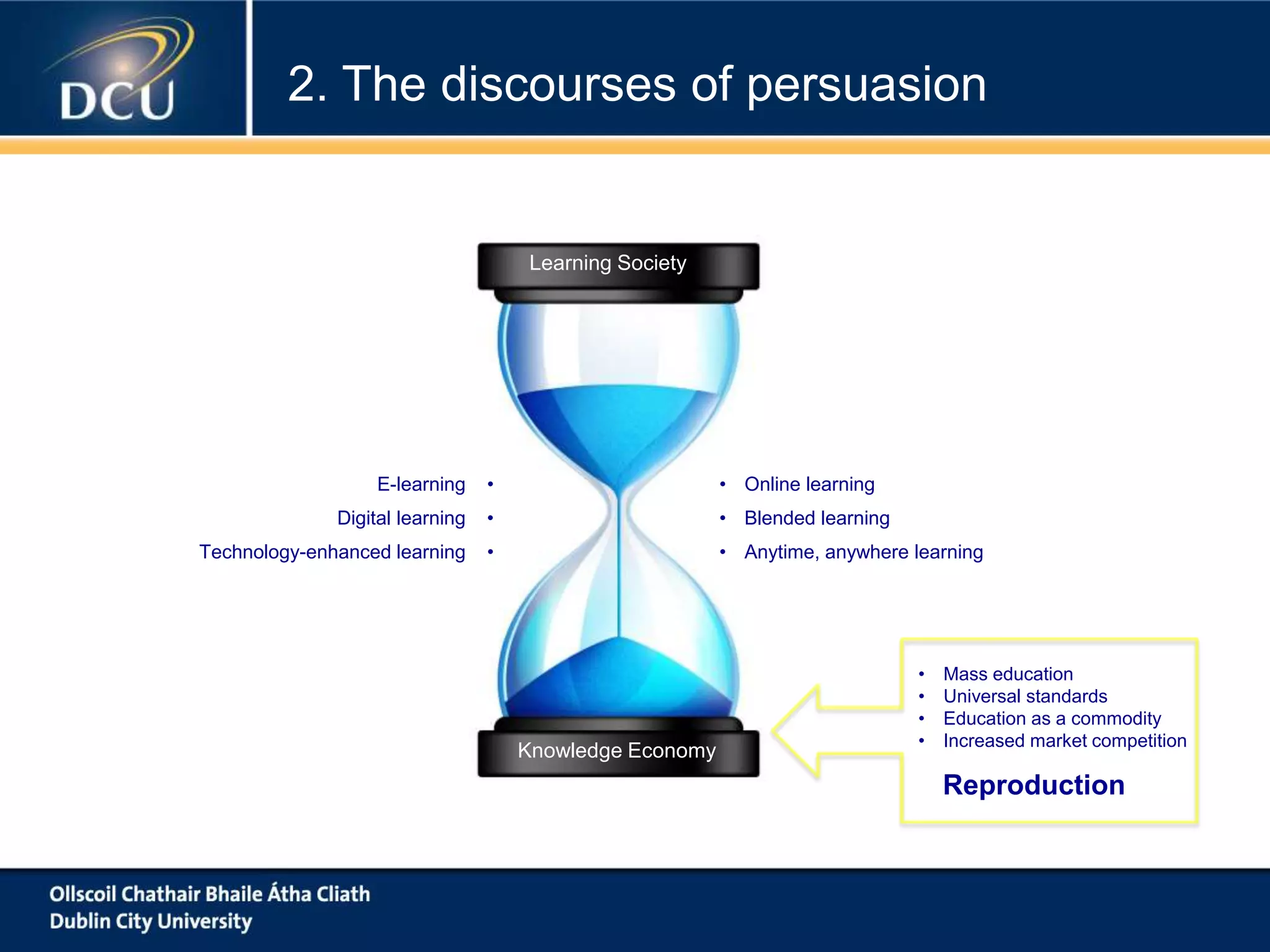 DCU

2. The discourses of persuasion

Learning Society

E-learning •
Digital learning •
Technology-enhanced learning •

• Online learning
• Blended learning
• Anytime, anywhere learning

Knowledge Economy

• Mass education
• Universal standards
• Education as a commodity
• Increased market competition

Reproduction

Ollscoil Chathair Bhaile Átha Cliath
Dublin City University